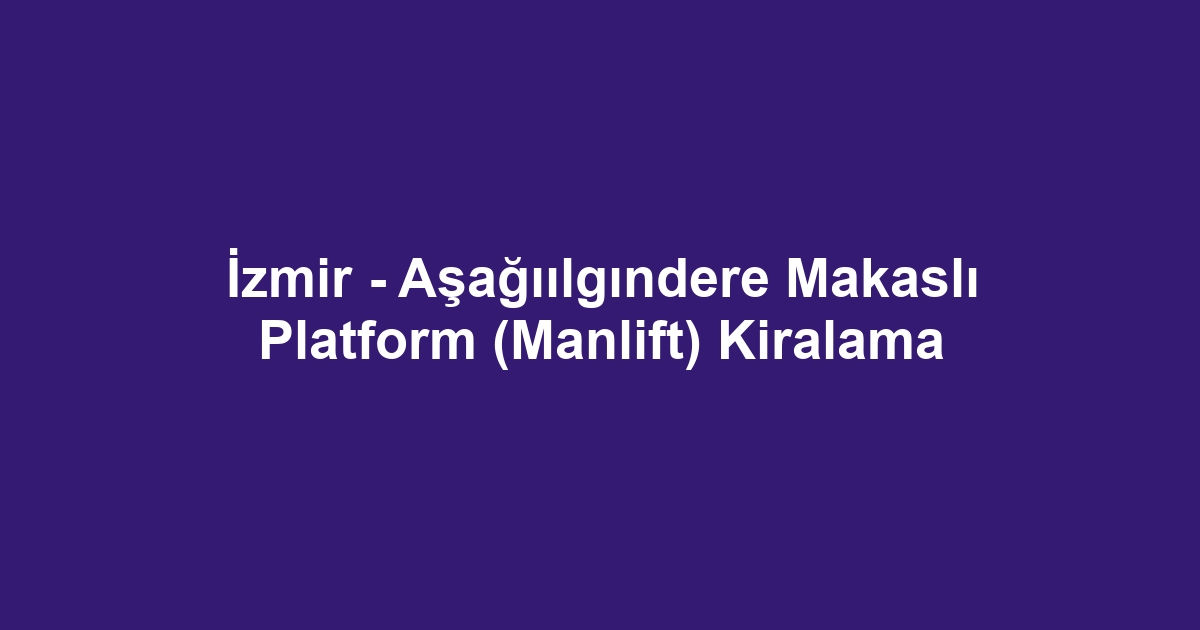 İzmir - Aşağıılgındere Makaslı Platform (Manlift) Kiralama